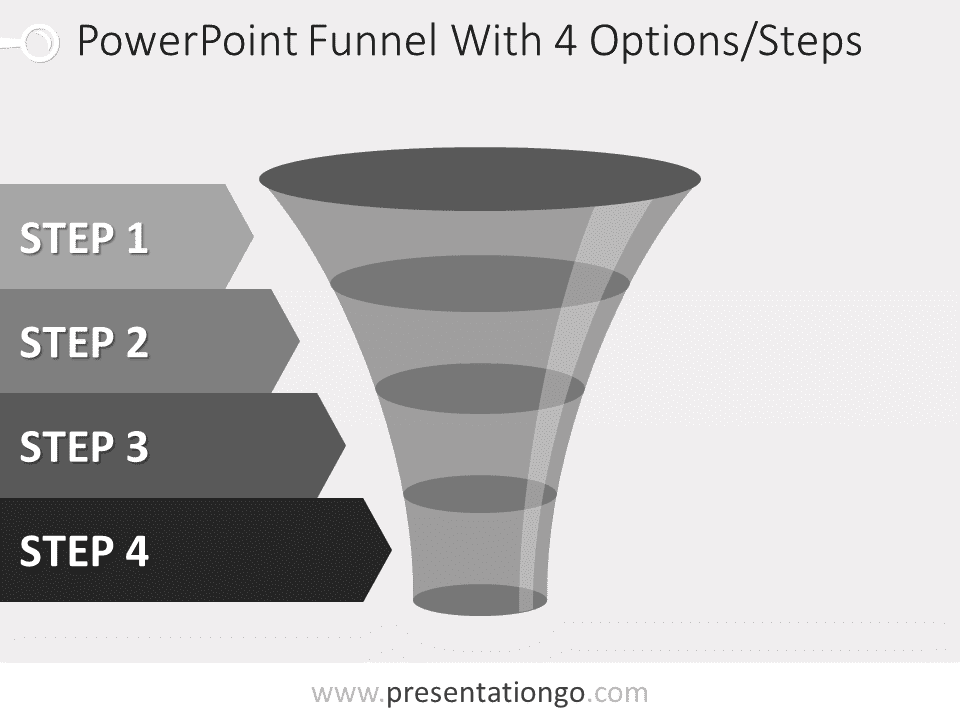 PowerPoint Funnel With 4 Options/Steps

STEP 1

STEP 2

STEP 3

STEP 4

www.presentationgo.com